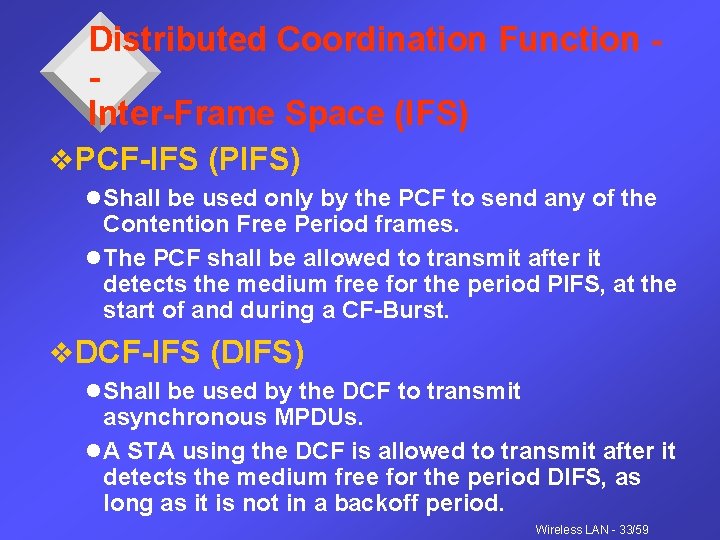 Distributed Coordination Function --
Inter-Frame Space (IFS)

❖PCF-IFS (PIFS)

●Shall be used only by the PCF to send any of the Contention Free Period frames.

●The PCF shall be allowed to transmit after it detects the medium free for the period PIFS, at the start of and during a CF-Burst.

❖DCF-IFS (DIFS)

●Shall be used by the DCF to transmit asynchronous MPDUs.

●A STA using the DCF is allowed to transmit after it detects the medium free for the period DIFS, as long as it is not in a backoff period.

Wireless LAN - 33/59